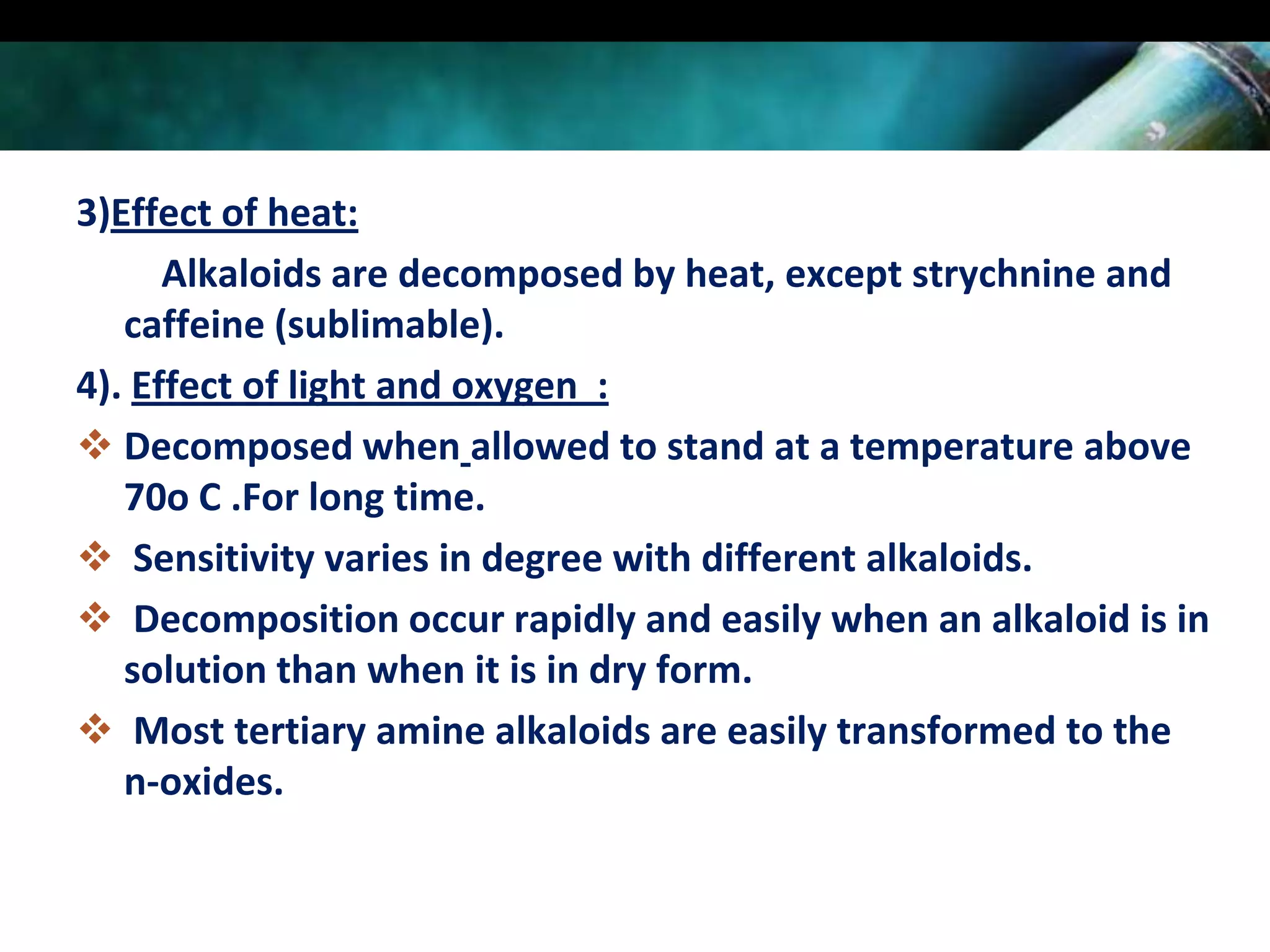 3)Effect of heat:

Alkaloids are decomposed by heat, except strychnine and caffeine (sublimable).

4). Effect of light and oxygen :

❖ Decomposed when allowed to stand at a temperature above 70o C .For long time.

❖ Sensitivity varies in degree with different alkaloids.

❖ Decomposition occur rapidly and easily when an alkaloid is in solution than when it is in dry form.

❖ Most tertiary amine alkaloids are easily transformed to the n-oxides.